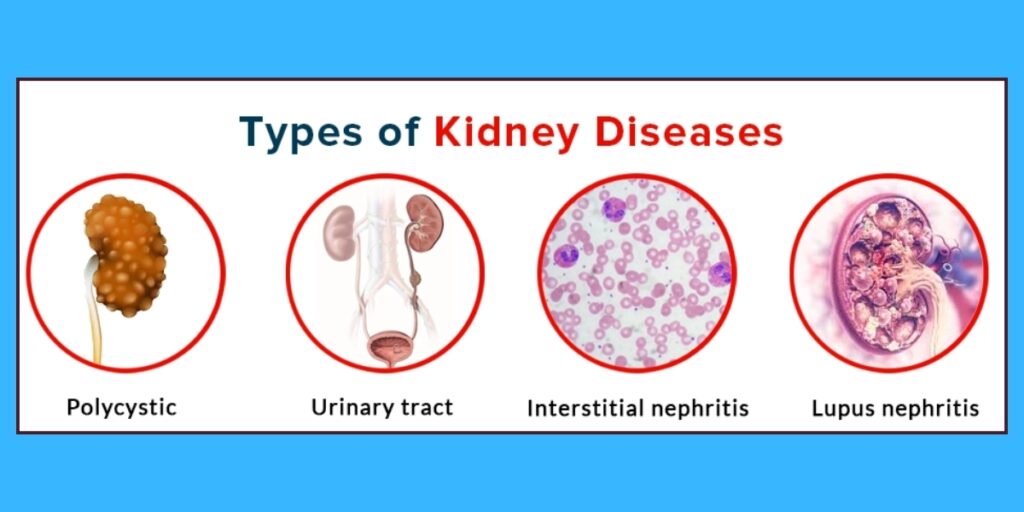 Types of Kidney Diseases

Polycystic

Urinary tract

Interstitial nephritis

Lupus nephritis